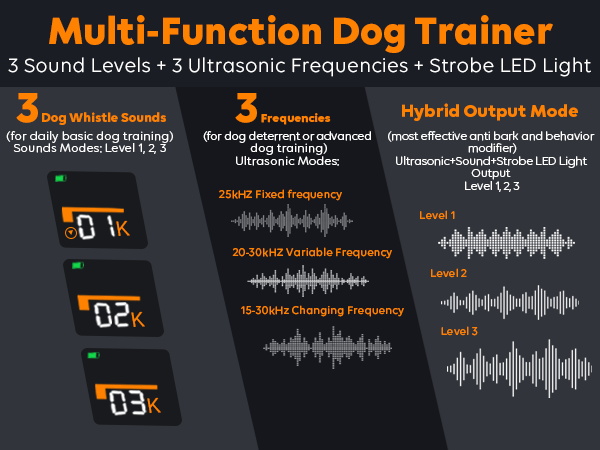 Multi-Function Dog Trainer

3 Sound Levels + 3 Ultrasonic Frequencies + Strobe LED Light

3 Dog Whistle Sounds

(for daily basic dog training)
Sounds Modes: Level 1, 2, 3

01K

02K

03K

3 Frequencies

(for dog deterrent or advanced dog training)
Ultrasonic Modes:

25kHZ Fixed frequency

20-30kHZ Variable Frequency

15-30kHz Changing Frequency

Hybrid Output Mode

(most effective anti bark and behavior modifier)
Ultrasonic+Sound+Strobe LED Light Output
Level 1, 2, 3

Level 1

Level 2

Level 3